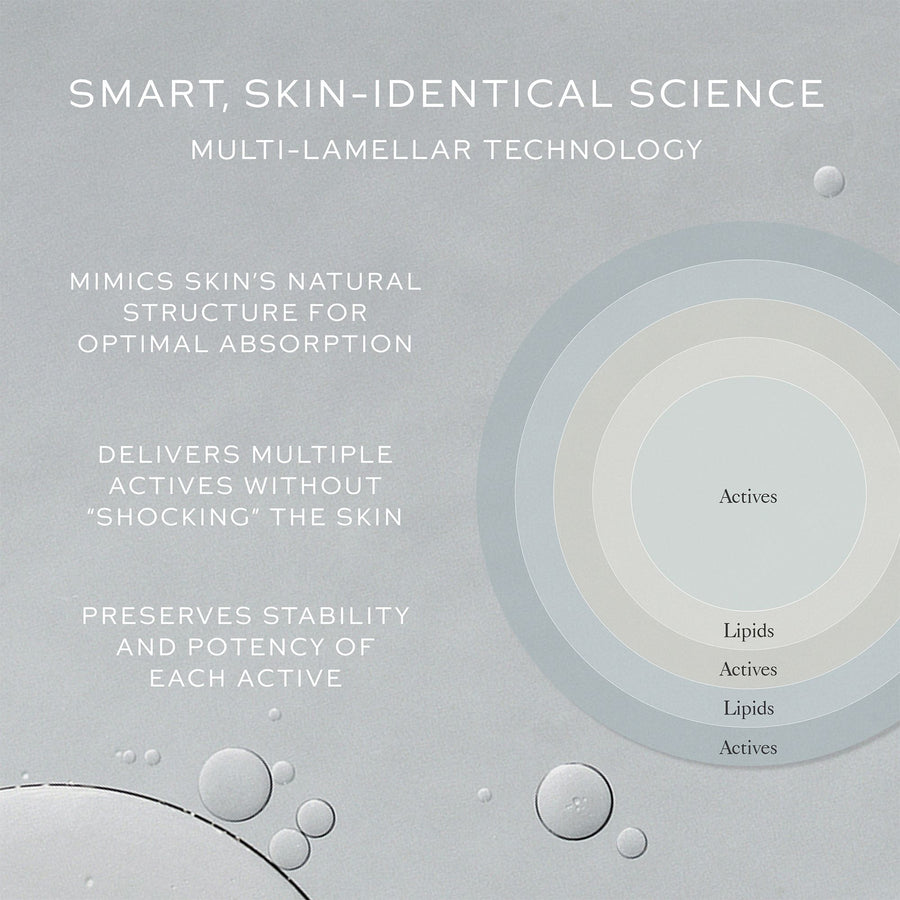 SMART, SKIN-IDENTICAL SCIENCE
MULTI-LAMELLAR TECHNOLOGY

MIMICS SKIN'S NATURAL STRUCTURE FOR OPTIMAL ABSORPTION

DELIVERS MULTIPLE ACTIVES WITHOUT "SHOCKING" THE SKIN

PRESERVES STABILITY AND POTENCY OF EACH ACTIVE

Actives
Lipids
Actives
Lipids
Actives